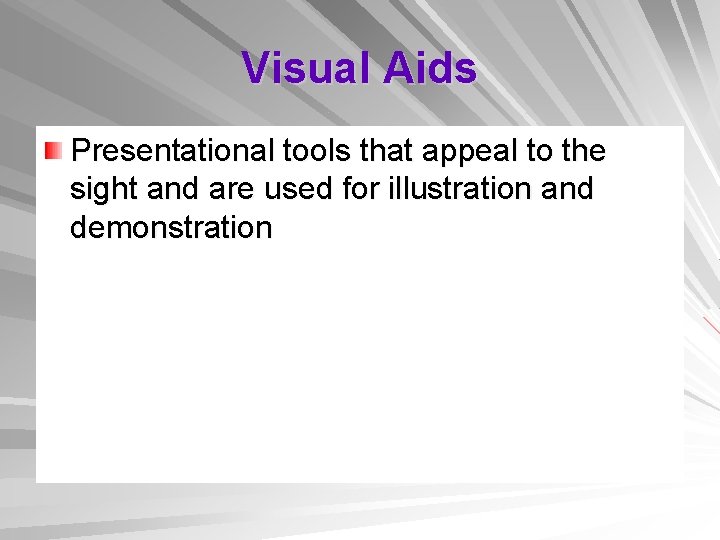 Visual Aids

Presentational tools that appeal to the sight and are used for illustration and demonstration